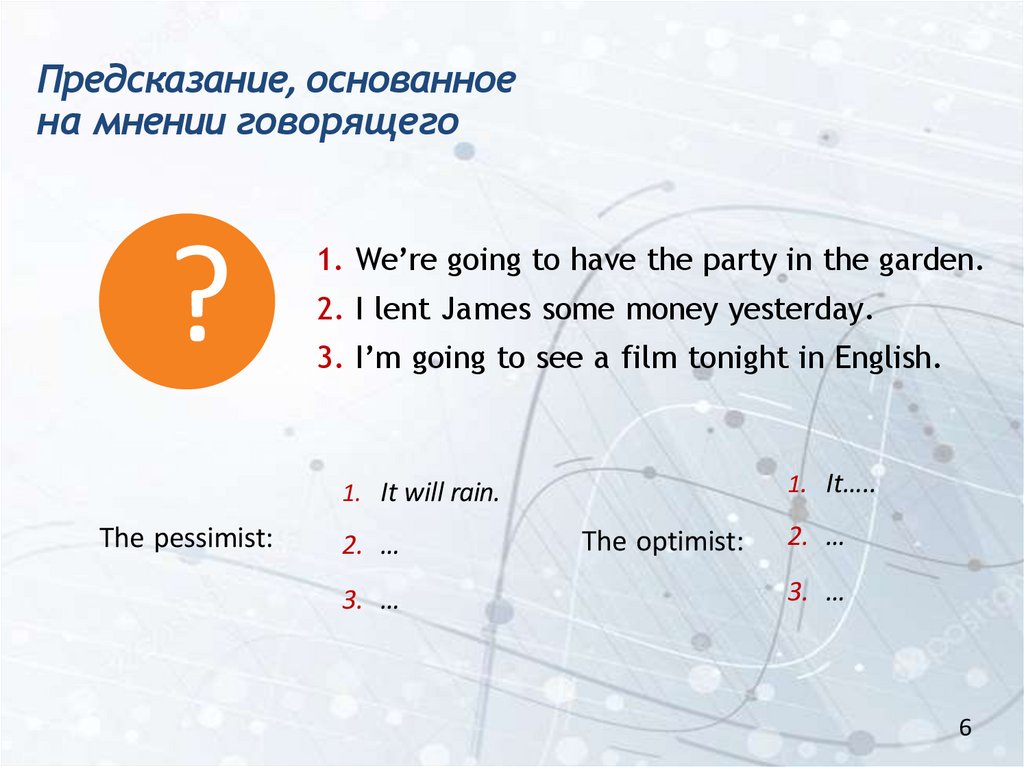 Предсказание, основанное на мнении говорящего

?

1. We're going to have the party in the garden.
2. I lent James some money yesterday.
3. I'm going to see a film tonight in English.

The pessimist:
1. It will rain.
2. …
3. …

The optimist:
1. It.....
2. …
3. …

6